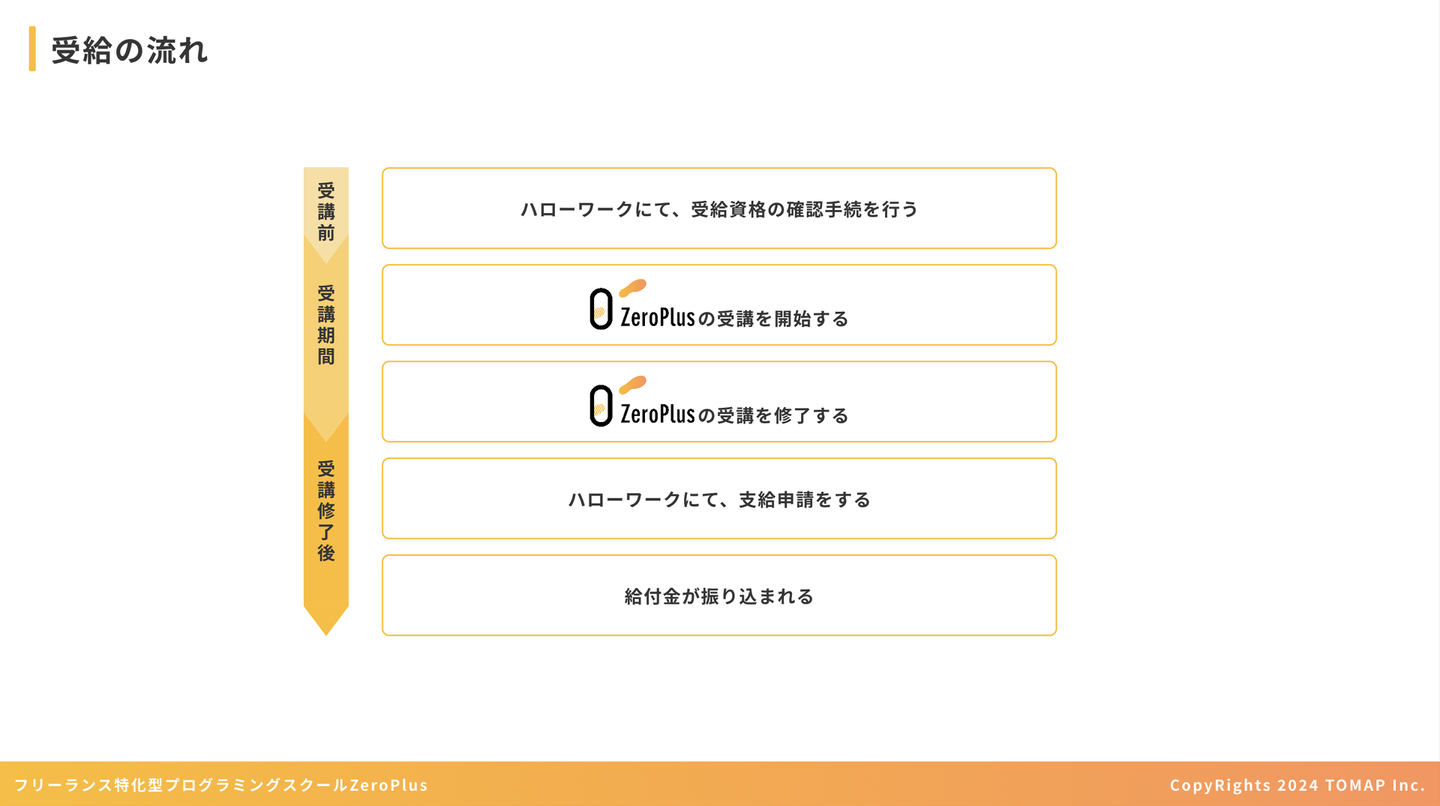 受給の流れ

受講前

受講期間

受講修了後

ハローワークにて、受給資格の確認手続を行う

ZeroPlusの受講を開始する

ZeroPlusの受講を修了する

ハローワークにて、支給申請をする

給付金が振り込まれる

フリーランス特化型プログラミングスクールZeroPlus

CopyRights 2024 TOMAP Inc.